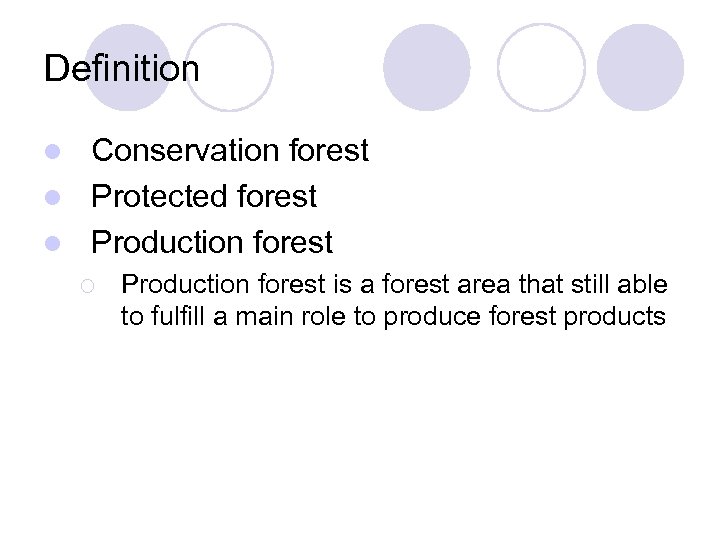 Definition

Conservation forest
Protected forest
Production forest
Production forest is a forest area that still able to fulfill a main role to produce forest products